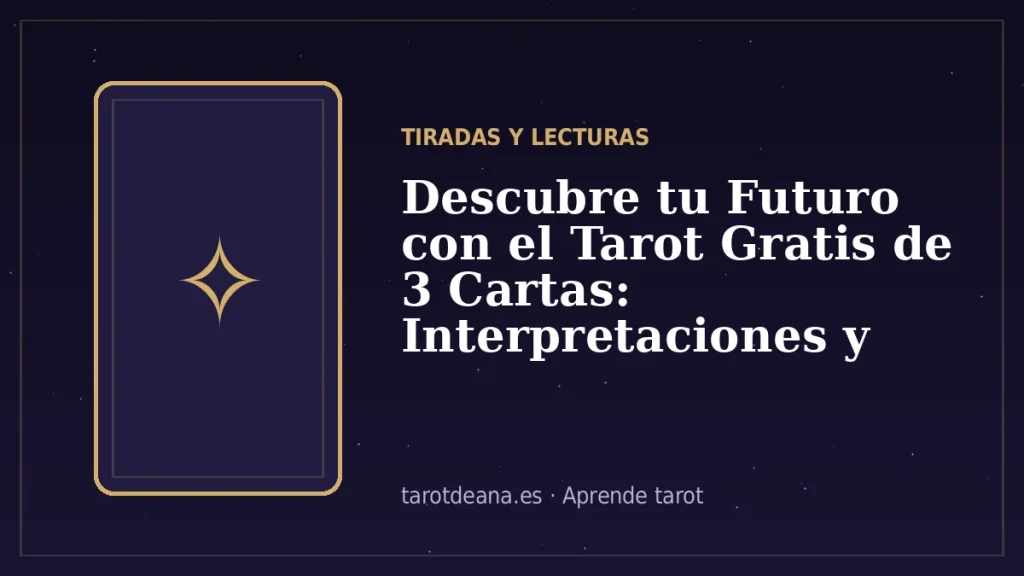 TIRADAS Y LECTURAS

Descubre tu Futuro con el Tarot Gratis de 3 Cartas: Interpretaciones y

tarotdeana.es · Aprende tarot